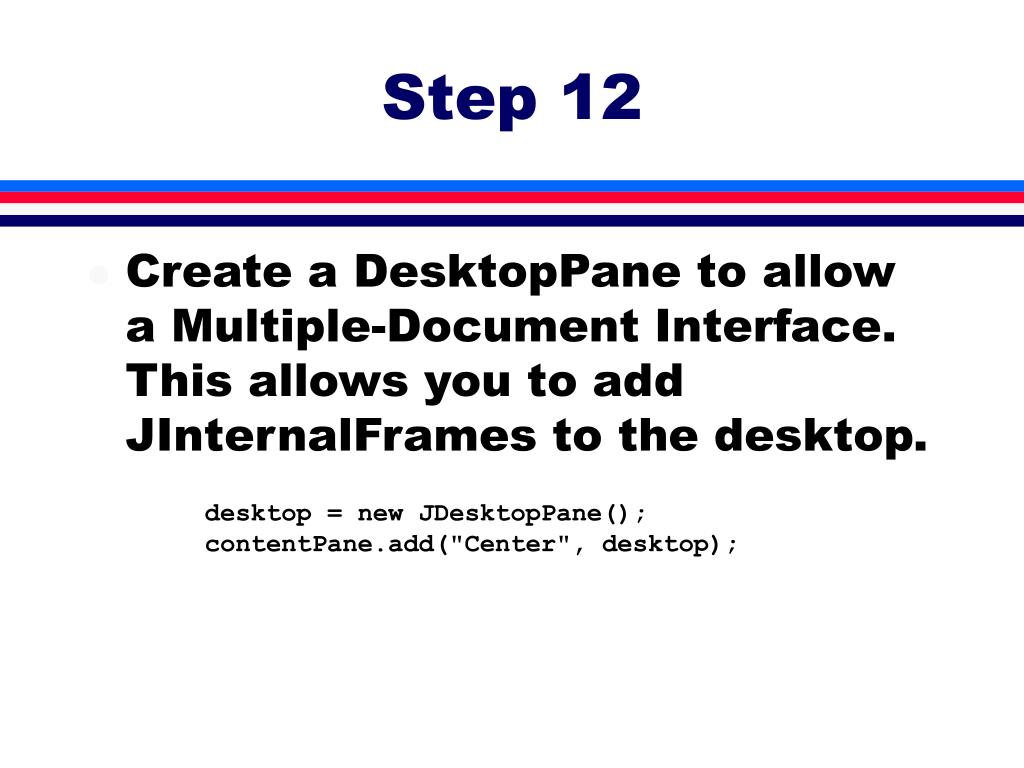 Step 12

Create a DesktopPane to allow a Multiple-Document Interface. This allows you to add JInternalFrames to the desktop.

desktop = new JDesktopPane();
contentPane.add("Center", desktop);